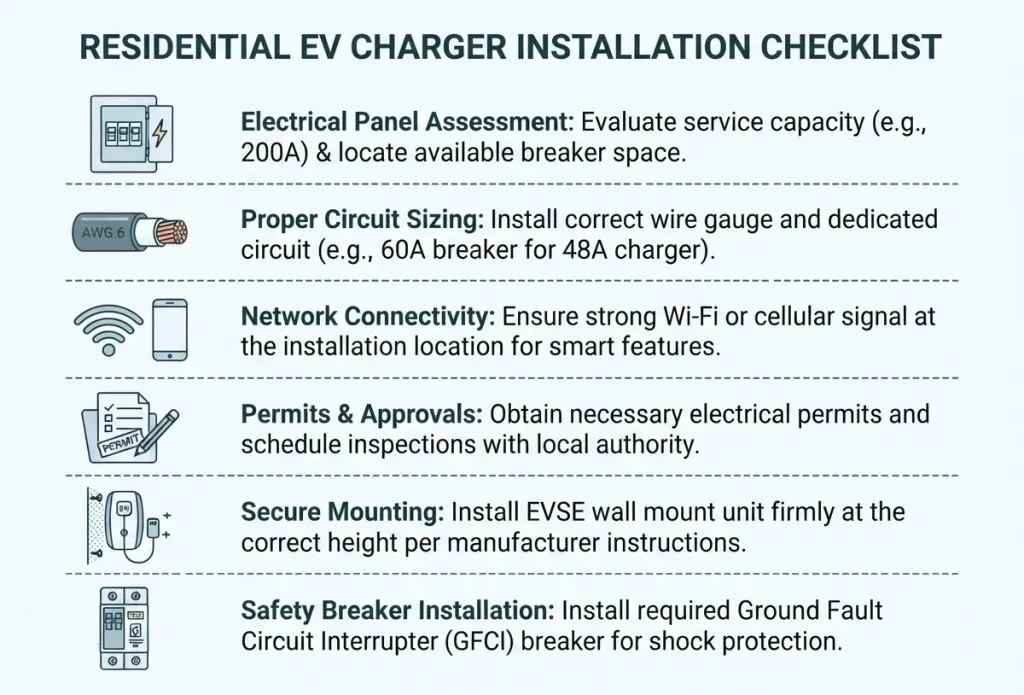 RESIDENTIAL EV CHARGER INSTALLATION CHECKLIST

Electrical Panel Assessment: Evaluate service capacity (e.g., 200A) & locate available breaker space.

AWG 6

Proper Circuit Sizing: Install correct wire gauge and dedicated circuit (e.g., 60A breaker for 48A charger).

Network Connectivity: Ensure strong Wi-Fi or cellular signal at the installation location for smart features.

PERMIT

Permits & Approvals: Obtain necessary electrical permits and schedule inspections with local authority.

Secure Mounting: Install EVSE wall mount unit firmly at the correct height per manufacturer instructions.

Safety Breaker Installation: Install required Ground Fault Circuit Interrupter (GFCI) breaker for shock protection.